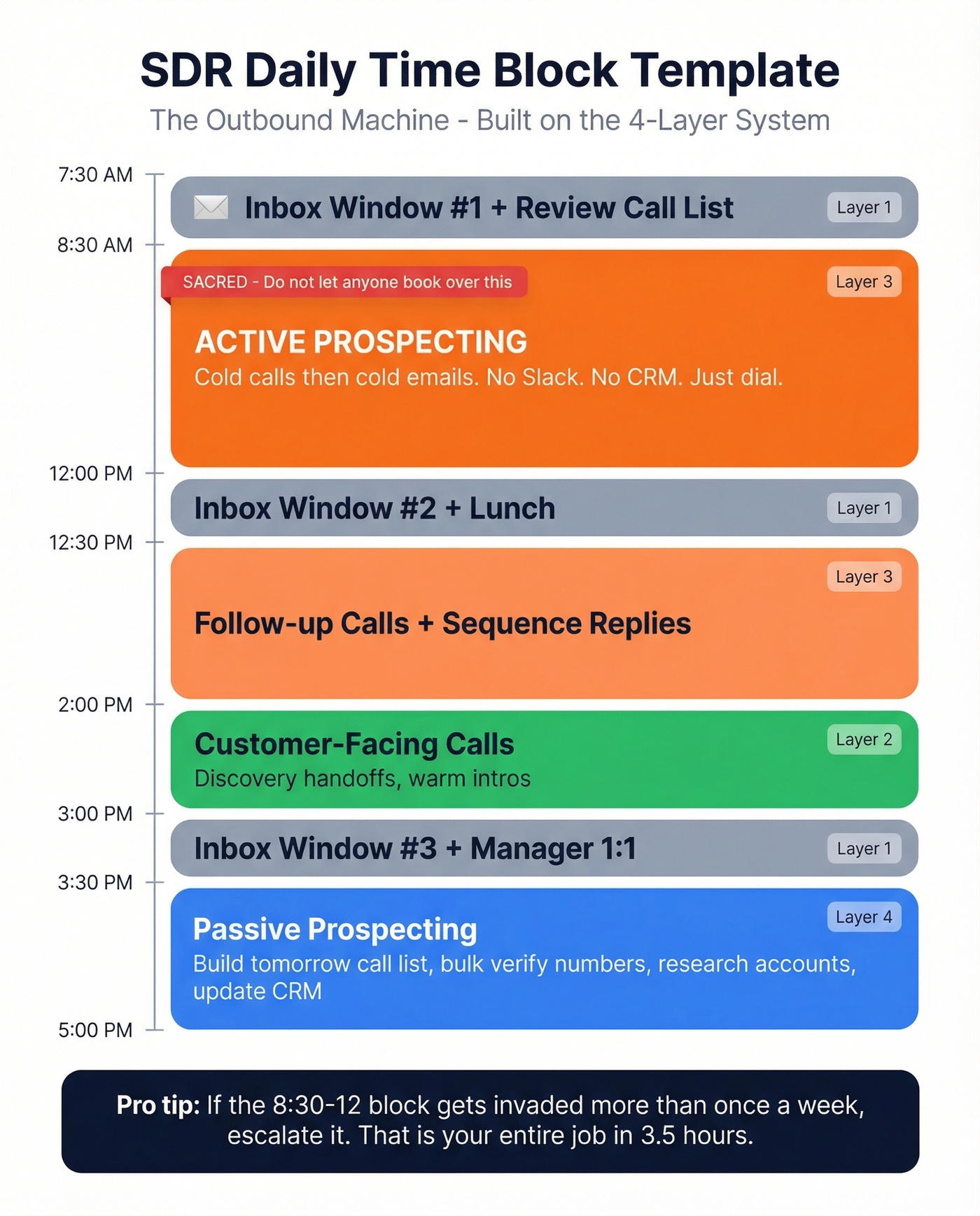 SDR Daily Time Block Template

The Outbound Machine - Built on the 4-Layer System

7:30 AM

Inbox Window #1 + Review Call List

Layer 1

8:30 AM

SACRED - Do not let anyone book over this

Layer 3

ACTIVE PROSPECTING

Cold calls then cold emails. No Slack. No CRM. Just dial.

12:00 PM

Inbox Window #2 + Lunch

Layer 1

12:30 PM

Layer 3

Follow-up Calls + Sequence Replies

2:00 PM

Customer-Facing Calls

Layer 2

Discovery handoffs, warm intros

3:00 PM

Inbox Window #3 + Manager 1:1

Layer 1

3:30 PM

Passive Prospecting

Layer 4

Build tomorrow call list, bulk verify numbers, research accounts, update CRM

5:00 PM

Pro tip: If the 8:30-12 block gets invaded more than once a week, escalate it. That is your entire job in 3.5 hours.